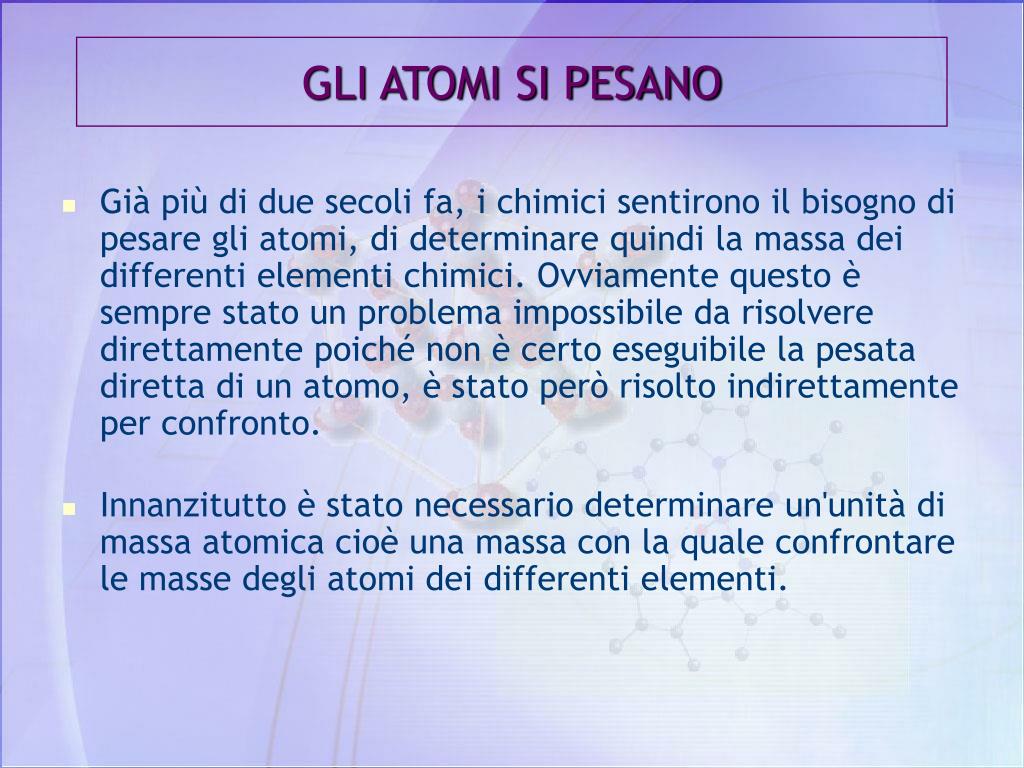 GLI ATOMI SI PESANO

Già più di due secoli fa, i chimici sentirono il bisogno di pesare gli atomi, di determinare quindi la massa dei differenti elementi chimici. Ovviamente questo è sempre stato un problema impossibile da risolvere direttamente poiché non è certo eseguibile la pesata diretta di un atomo, è stato però risolto indirettamente per confronto.

Innanzitutto è stato necessario determinare un'unità di massa atomica cioè una massa con la quale confrontare le masse degli atomi dei differenti elementi.